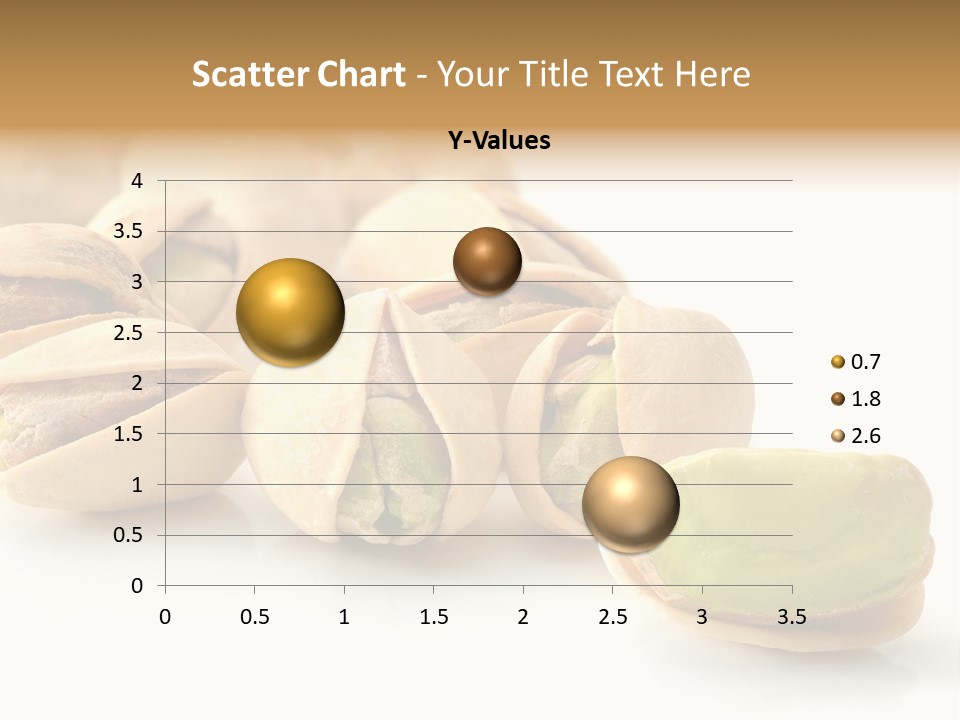 Scatter Chart - Your Title Text Here

Y-Values

4
3.5
3
2.5
2
1.5
1
0.5
0

0 0.5 1 1.5 2 2.5 3 3.5

0.7
1.8
2.6